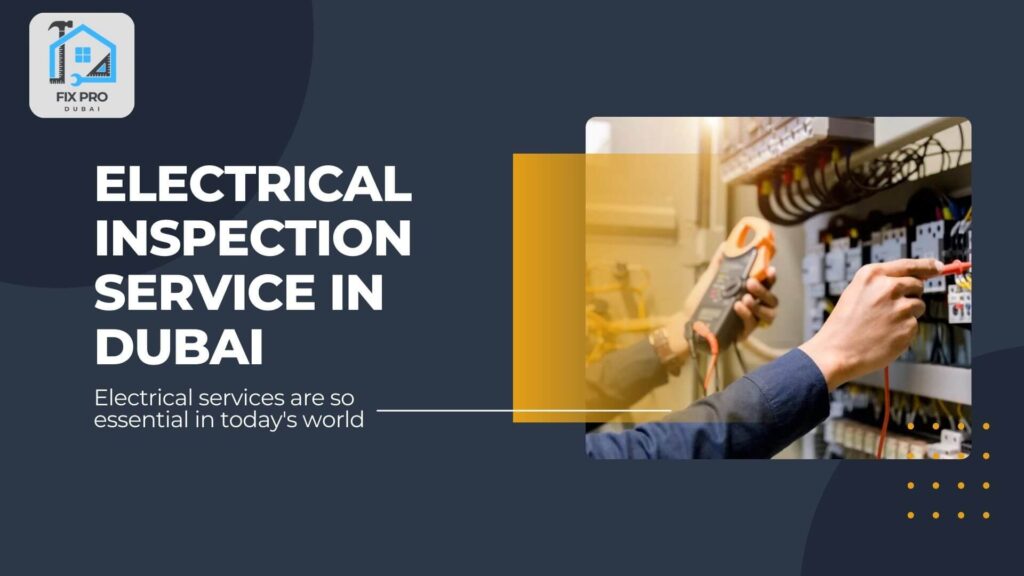 FIX PRO
DUBAI

ELECTRICAL INSPECTION SERVICE IN DUBAI

Electrical services are so essential in today's world